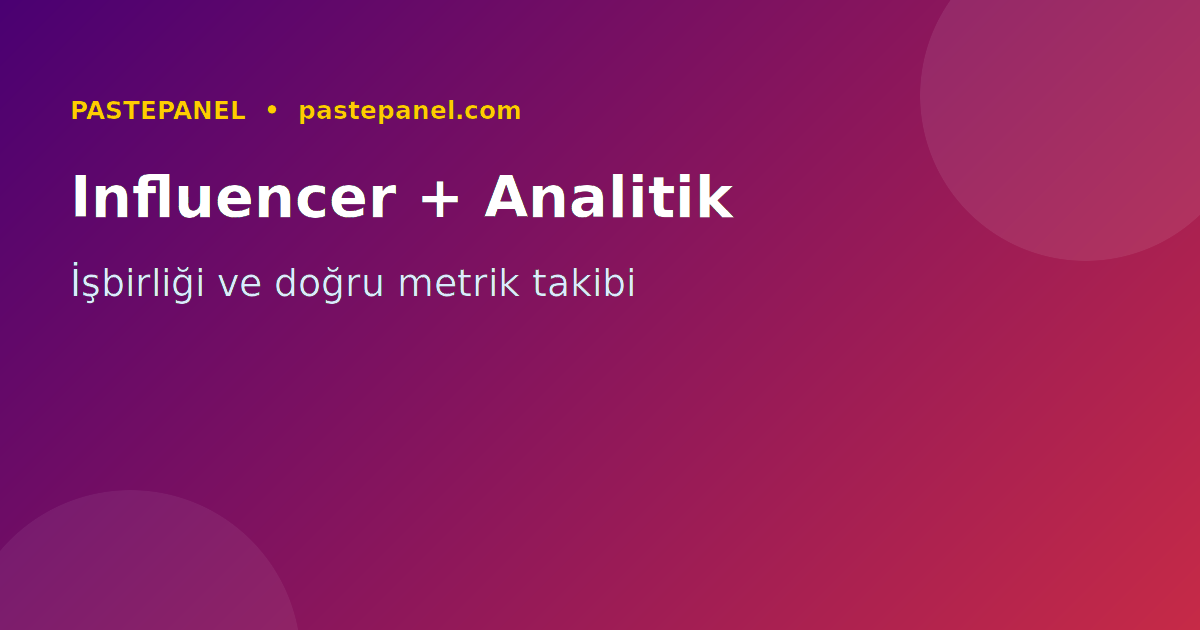 PASTEPANEL • pastepanel.com

Influencer + Analitik

İşbirliği ve doğru metrik takibi